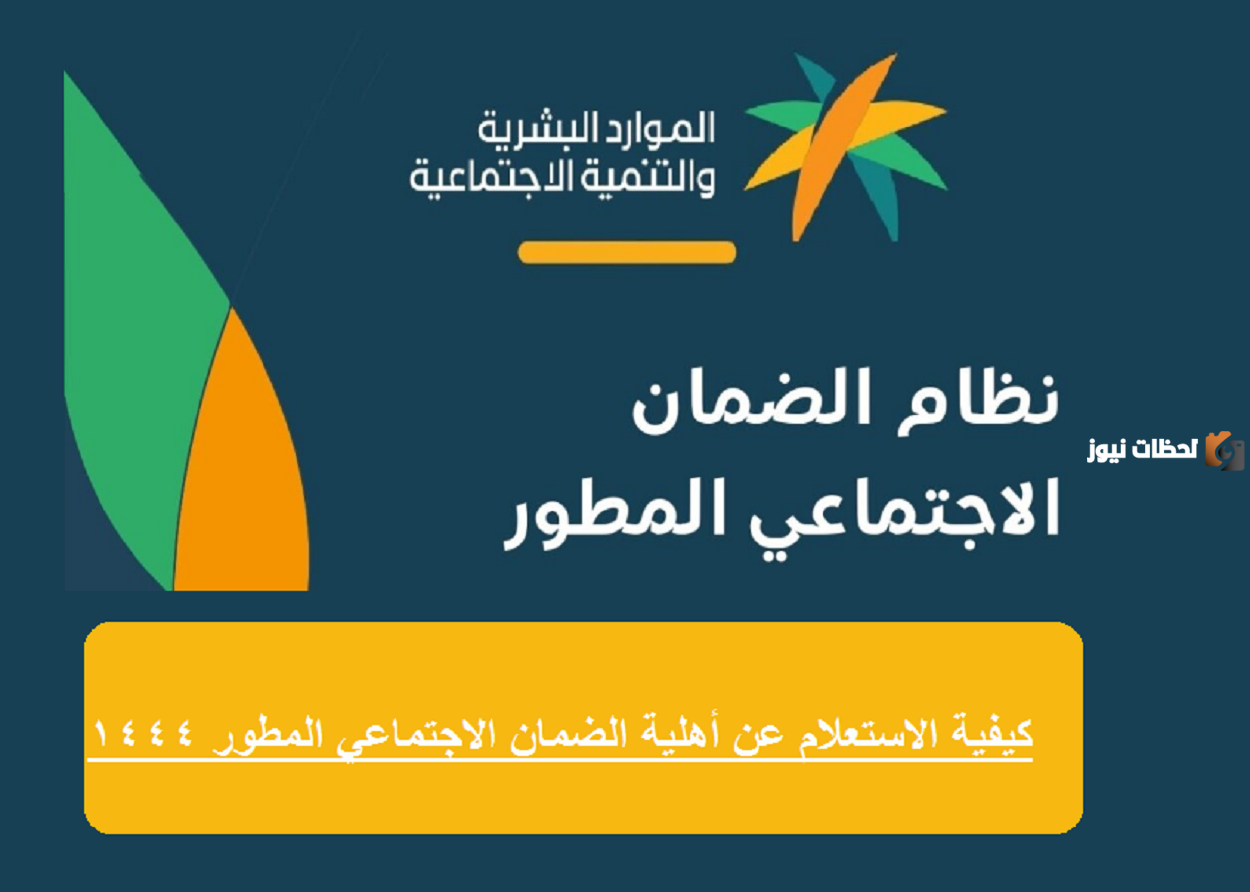 الموارد البشرية
والتنمية الاجتماعية

نظام الضمان
الاجتماعي المطور

لحظات نيوز

كيفية الاستعلام عن أهلية الضمان الاجتماعي المطور ١٤٤٤